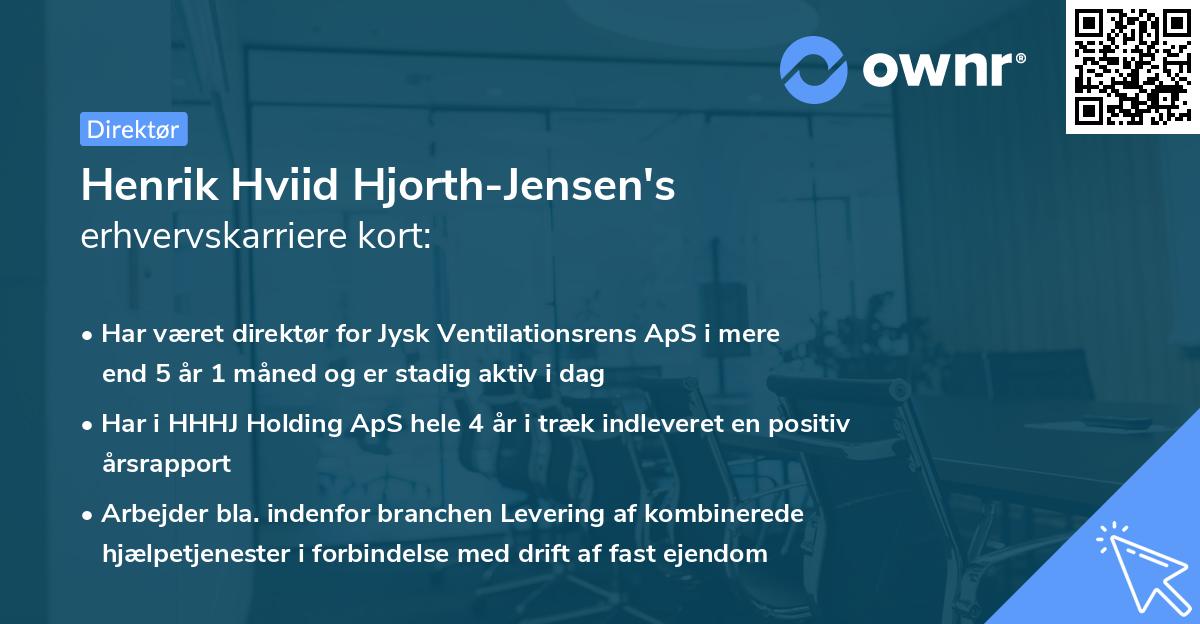 ownr®

Direktør

Henrik Hviid Hjorth-Jensen's
erhvervskarriere kort:

• Har været direktør for Jysk Ventilationsrens ApS i mere end 5 år 1 måned og er stadig aktiv i dag

• Har i HHHJ Holding ApS hele 4 år i træk indleveret en positiv årsrapport

• Arbejder bla. indenfor branchen Levering af kombinerede hjælpetjenester i forbindelse med drift af fast ejendom